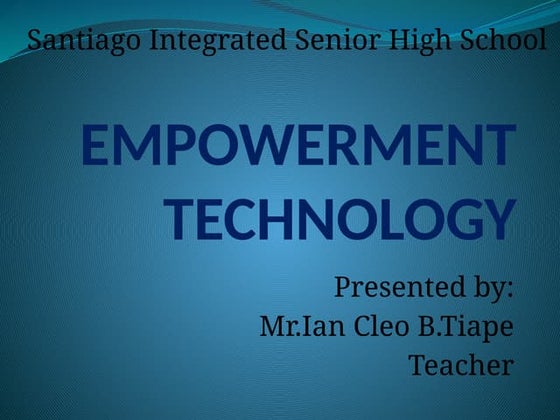 Santiago Integrated Senior High School

EMPOWERMENT TECHNOLOGY

Presented by:
Mr.Ian Cleo B.Tiape
Teacher